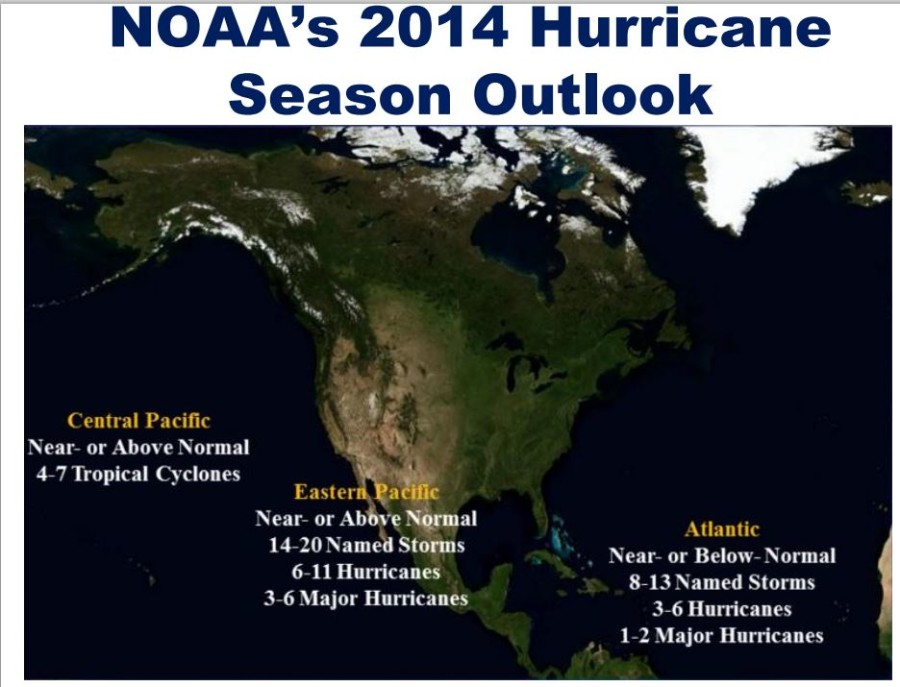 NOAA's 2014 Hurricane Season Outlook

Central Pacific
Near- or Above Normal
4-7 Tropical Cyclones

Eastern Pacific
Near- or Above Normal
14-20 Named Storms
6-11 Hurricanes
3-6 Major Hurricanes

Atlantic
Near- or Below- Normal
8-13 Named Storms
3-6 Hurricanes
1-2 Major Hurricanes